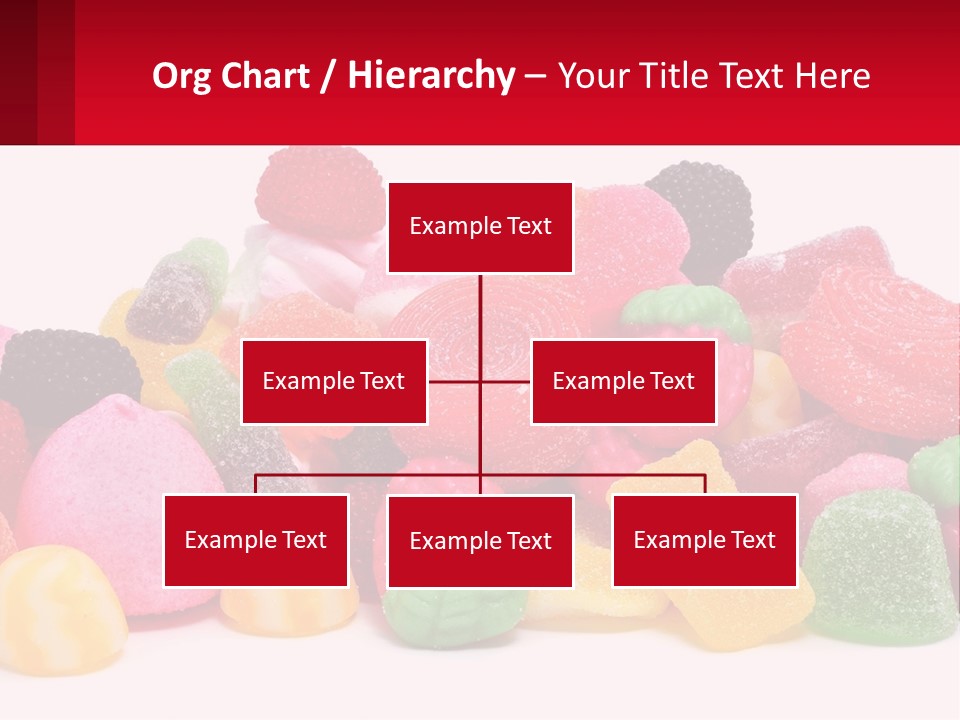 Org Chart / Hierarchy – Your Title Text Here

Example Text

Example Text

Example Text

Example Text

Example Text

Example Text